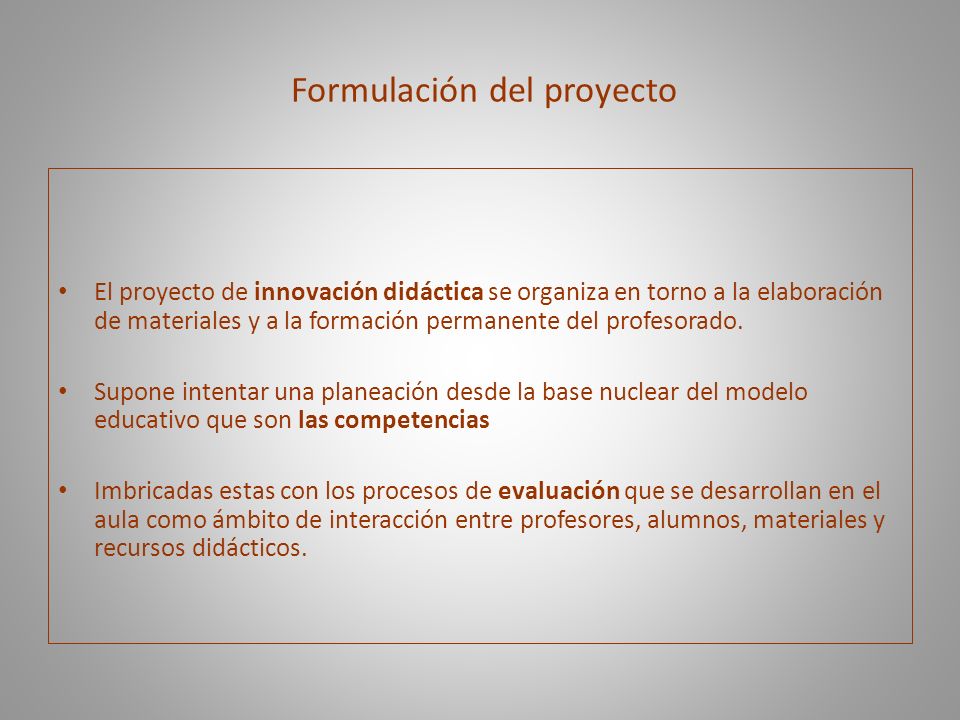 Formulación del proyecto

• El proyecto de innovación didáctica se organiza en torno a la elaboración de materiales y a la formación permanente del profesorado.

• Supone intentar una planeación desde la base nuclear del modelo educativo que son las competencias

• Imbricadas estas con los procesos de evaluación que se desarrollan en el aula como ámbito de interacción entre profesores, alumnos, materiales y recursos didácticos.